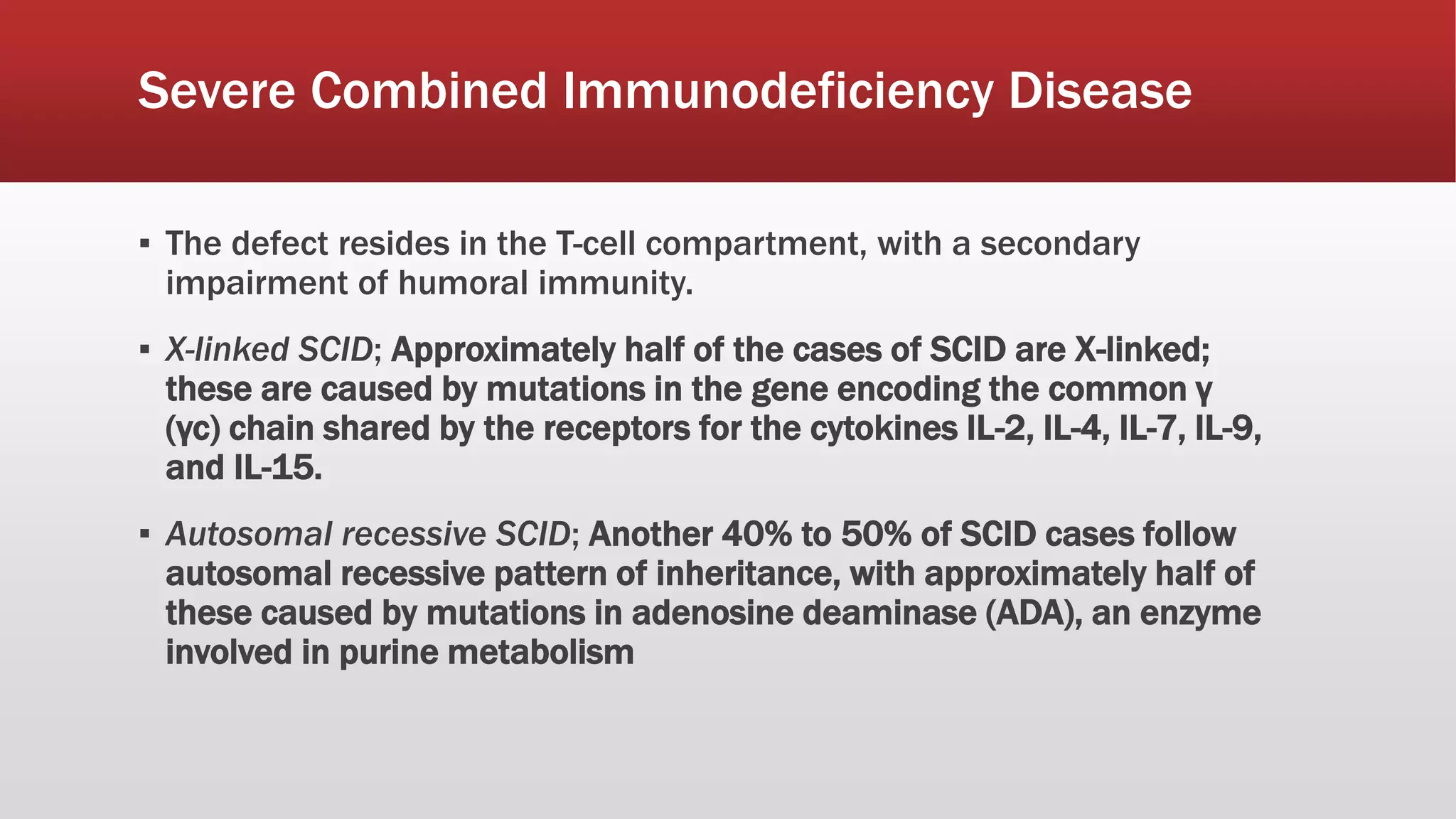 Severe Combined Immunodeficiency Disease

▪ The defect resides in the T-cell compartment, with a secondary impairment of humoral immunity.

▪ X-linked SCID; Approximately half of the cases of SCID are X-linked; these are caused by mutations in the gene encoding the common γ (γc) chain shared by the receptors for the cytokines IL-2, IL-4, IL-7, IL-9, and IL-15.

▪ Autosomal recessive SCID; Another 40% to 50% of SCID cases follow autosomal recessive pattern of inheritance, with approximately half of these caused by mutations in adenosine deaminase (ADA), an enzyme involved in purine metabolism